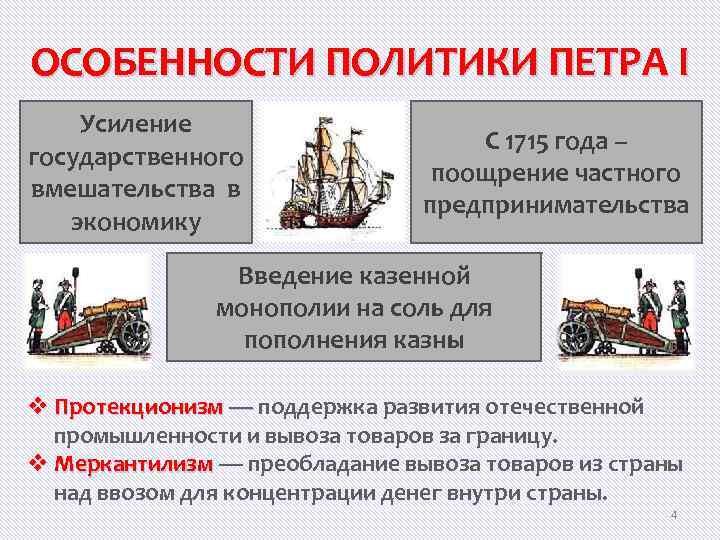 ОСОБЕННОСТИ ПОЛИТИКИ ПЕТРА I

Усиление государственного вмешательства в экономику

С 1715 года – поощрение частного предпринимательства

Введение казенной монополии на соль для пополнения казны

❖ Протекционизм — поддержка развития отечественной промышленности и вывоза товаров за границу.
❖ Меркантилизм — преобладание вывоза товаров из страны над ввозом для концентрации денег внутри страны.

4